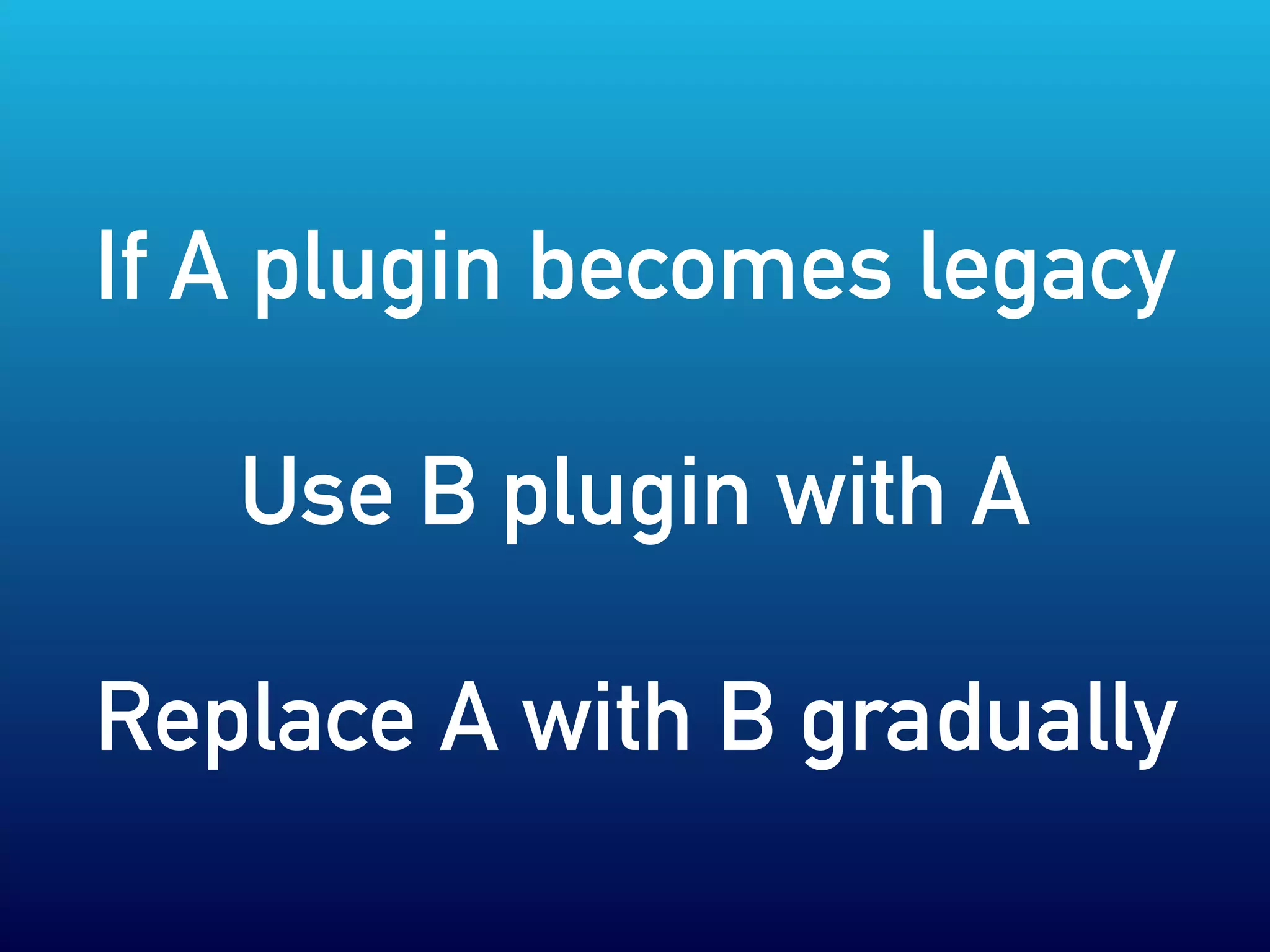 If A plugin becomes legacy

Use B plugin with A

Replace A with B gradually